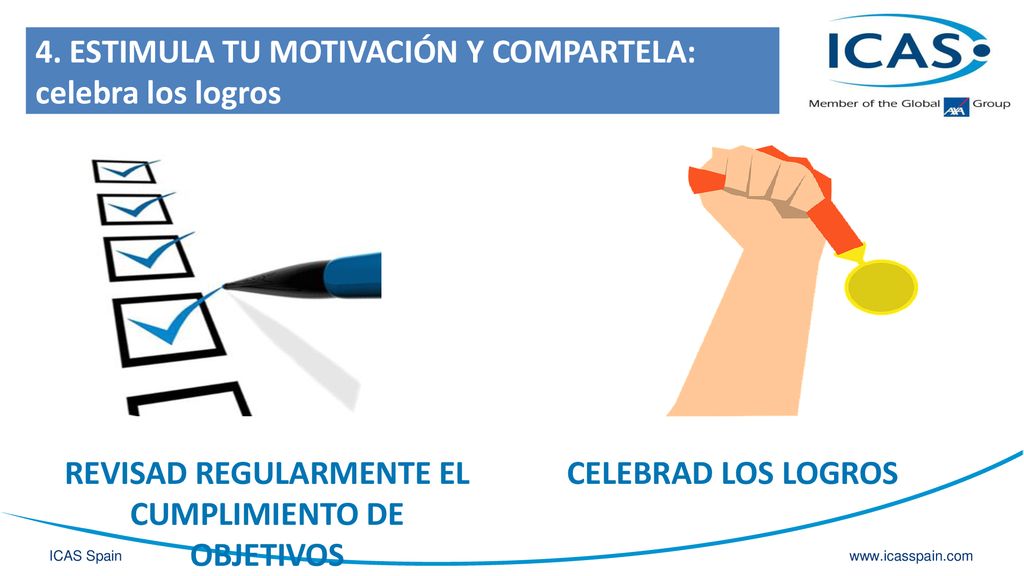 4. ESTIMULA TU MOTIVACIÓN Y COMPARTELA: celebra los logros

ICAS
Member of the Global AXA Group

REVISAD REGULARMENTE EL CUMPLIMIENTO DE OBJETIVOS

CELEBRAD LOS LOGROS

ICAS Spain

www.icasspain.com